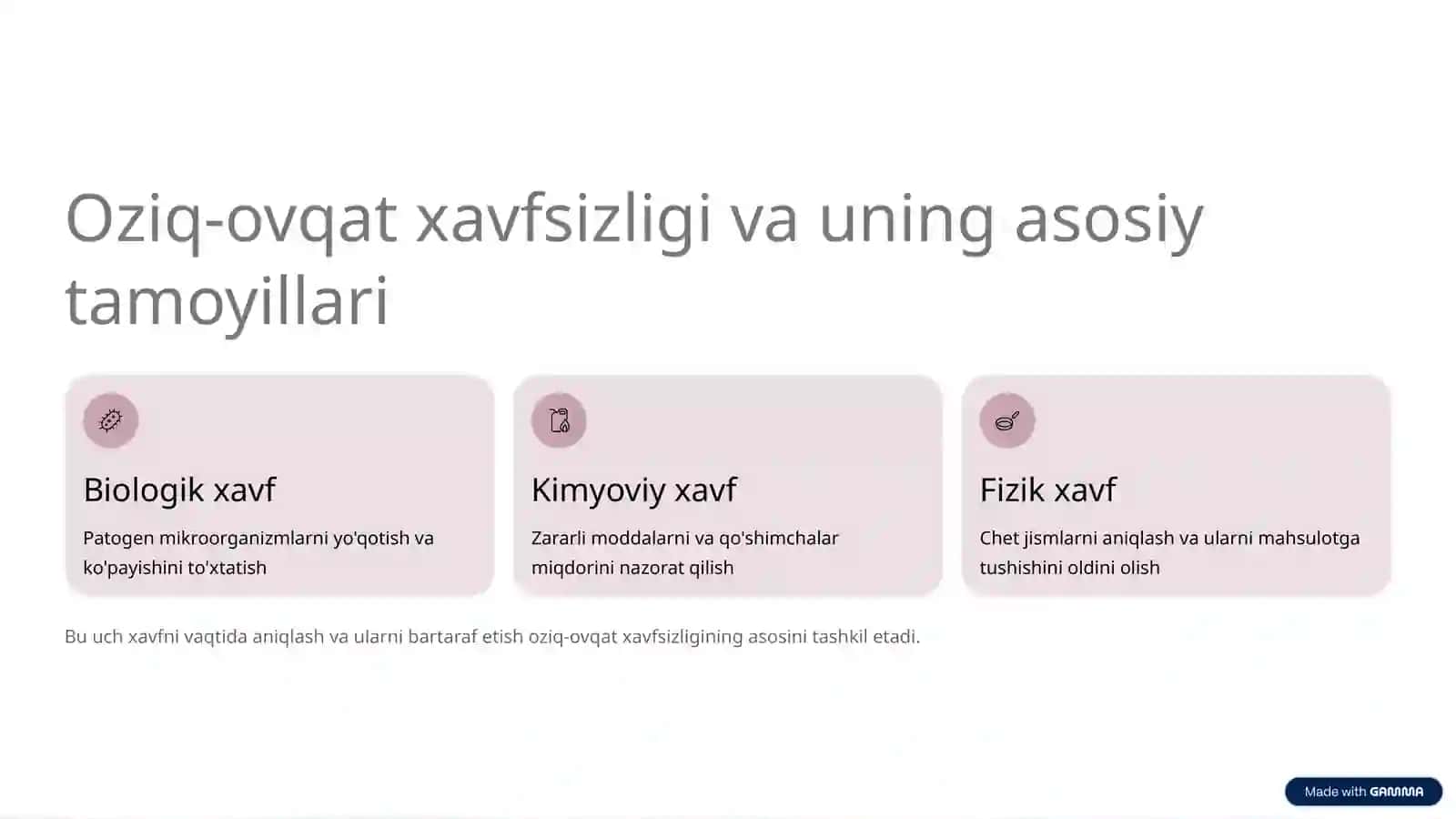 Oziq-ovqat xavfsizligi va uning asosiy tamoyillari

Biologik xavf

Patogen mikroorganizmlarni yo'qotish va ko'payishini to'xtatish

Kimyoviy xavf

Zararli moddalarni va qo'shimchalar miqdorini nazorat qilish

Fizik xavf

Chet jismlarni aniqlash va ularni mahsulotga tushishini oldini olish

Bu uch xavfni vaqtida aniqlash va ularni bartaraf etish oziq-ovqat xavfsizligining asosini tashkil etadi.

Made with GAMMA